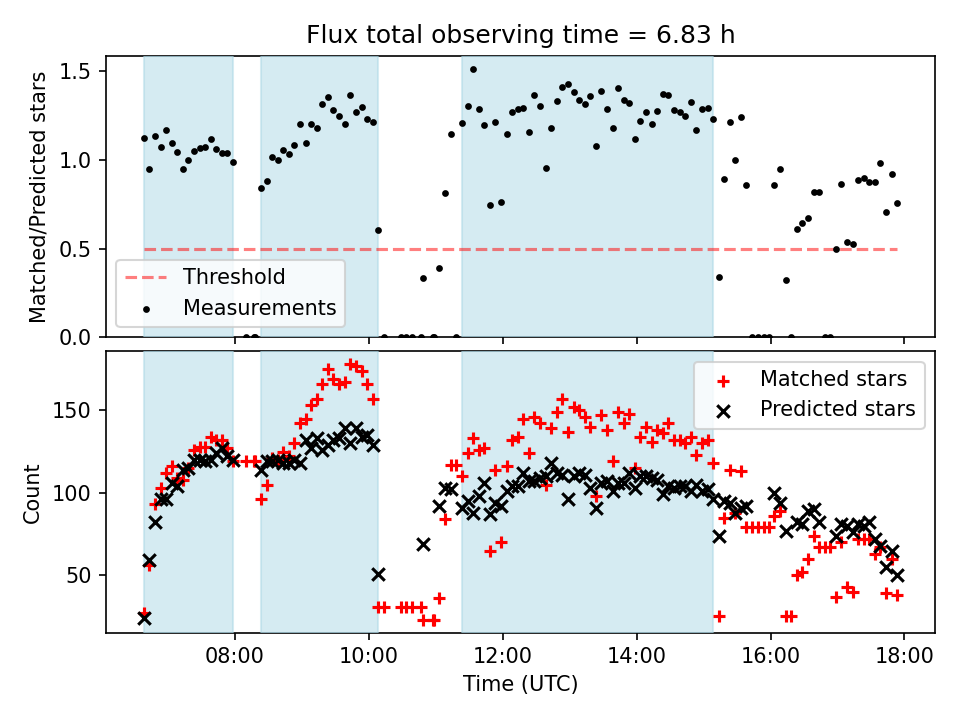 Flux total observing time = 6.83 h

Matched/Predicted stars

1.5
1.0
0.5
0.0

Threshold
Measurements

Count

150
100
50

Matched stars
Predicted stars

08:00
10:00
12:00
14:00
16:00
18:00

Time (UTC)